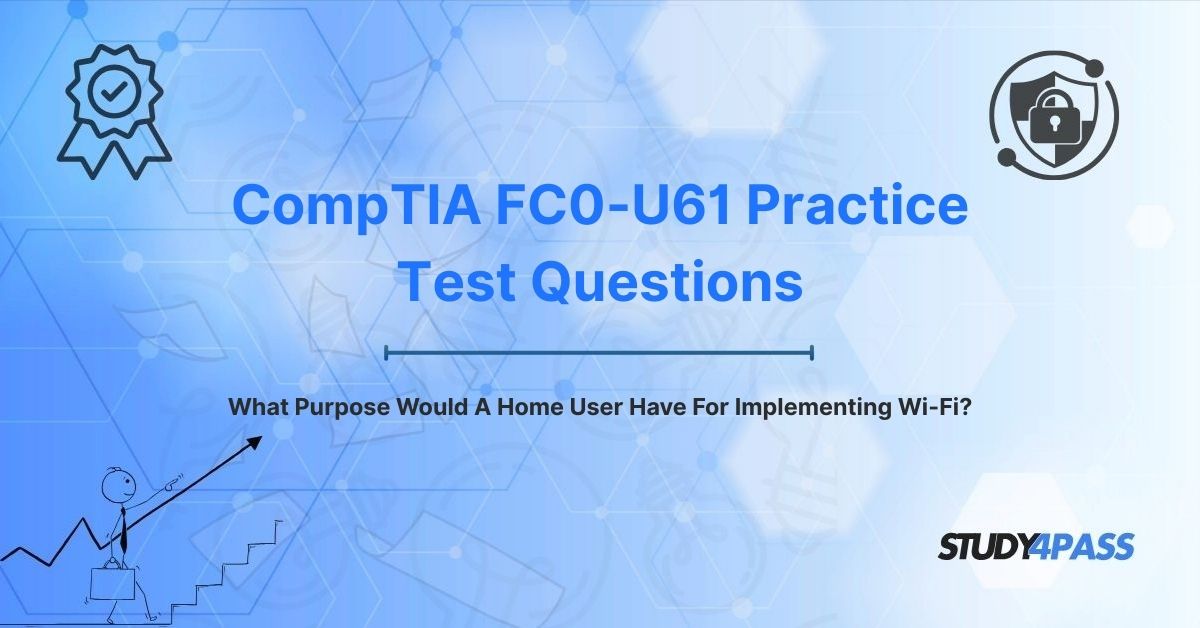 CompTIA FC0-U61 Practice Test Questions

What Purpose Would A Home User Have For Implementing Wi-Fi?

STUDY4PASS